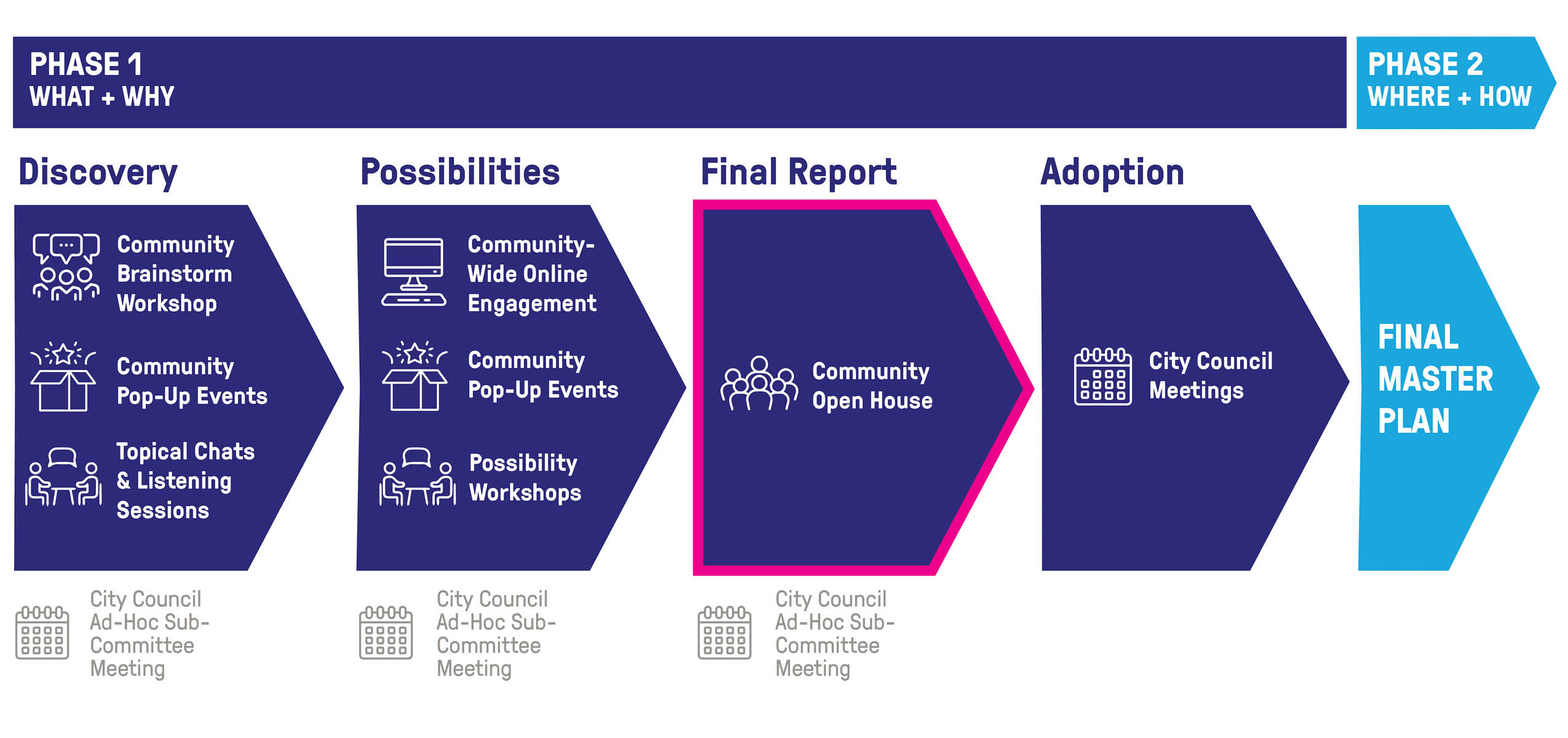 PHASE 1
WHAT + WHY

PHASE 2
WHERE + HOW

Discovery

Community Brainstorm Workshop

Community Pop-Up Events

Topical Chats & Listening Sessions

City Council Ad-Hoc Sub-Committee Meeting

Possibilities

Community-Wide Online Engagement

Community Pop-Up Events

Possibility Workshops

City Council Ad-Hoc Sub-Committee Meeting

Final Report

Community Open House

City Council Ad-Hoc Sub-Committee Meeting

Adoption

City Council Meetings

FINAL MASTER PLAN